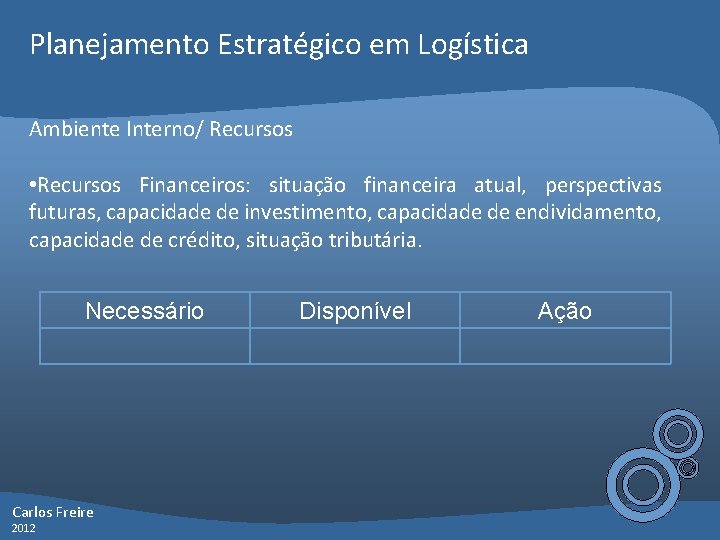 Planejamento Estratégico em Logística

Ambiente Interno/ Recursos

•Recursos Financeiros: situação financeira atual, perspectivas futuras, capacidade de investimento, capacidade de endividamento, capacidade de crédito, situação tributária.

| Necessário | Disponível | Ação |
|---|---|---|
| | | |

Carlos Freire
2012